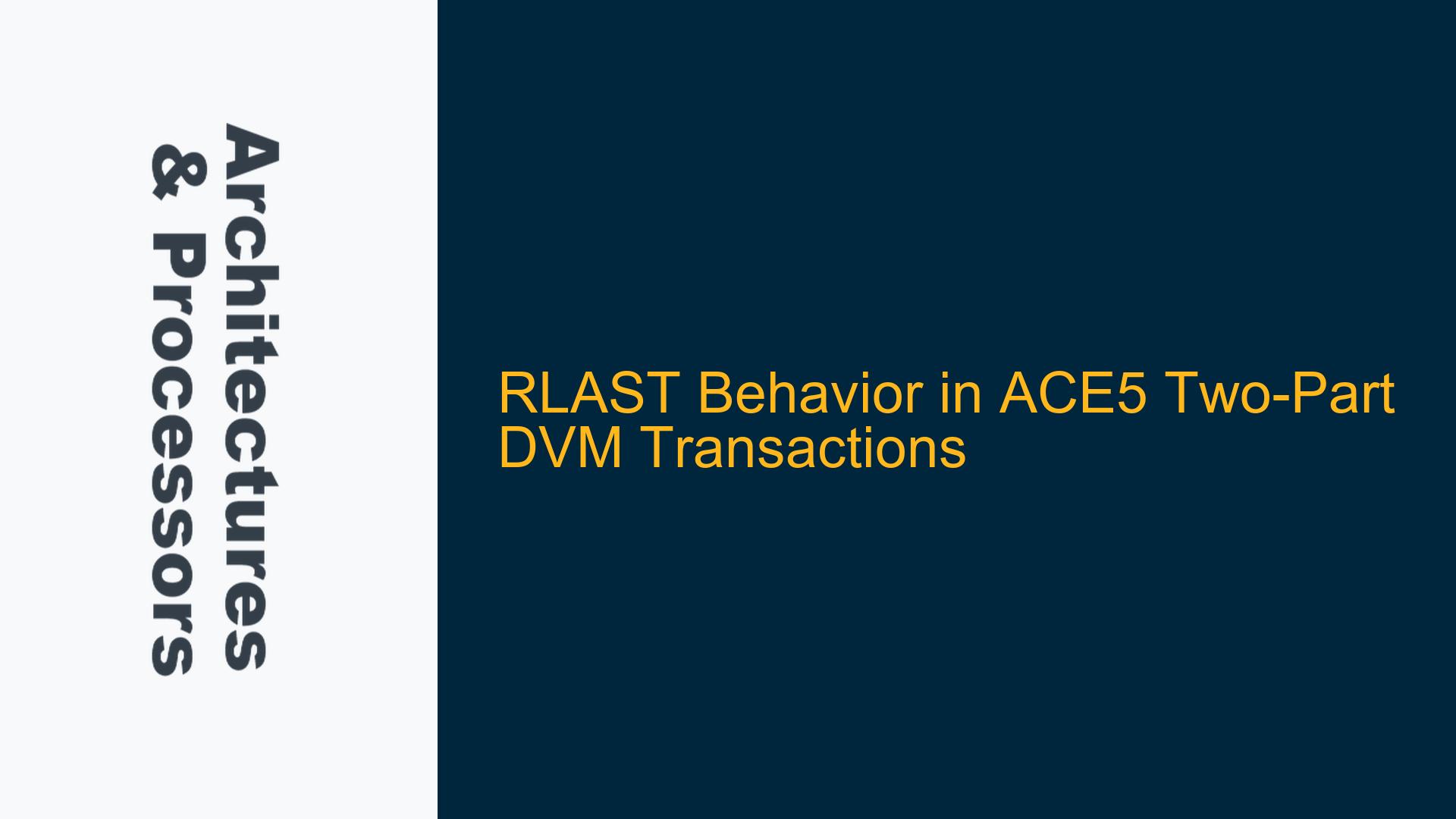 Architectures & Processors

RLAST Behavior in ACE5 Two-Part DVM Transactions